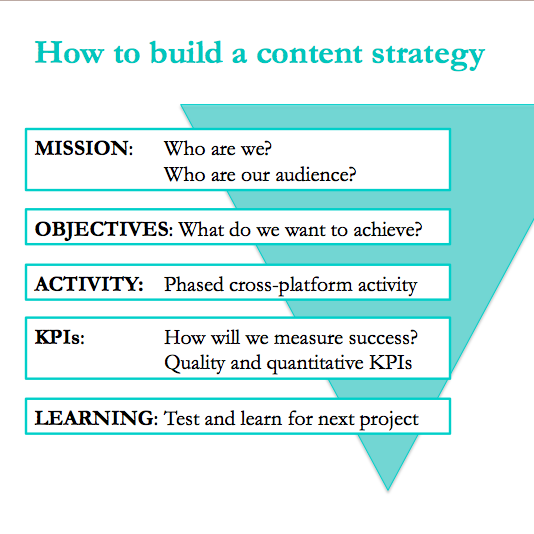 How to build a content strategy

MISSION: Who are we?
Who are our audience?

OBJECTIVES: What do we want to achieve?

ACTIVITY: Phased cross-platform activity

KPIs: How will we measure success?
Quality and quantitative KPIs

LEARNING: Test and learn for next project